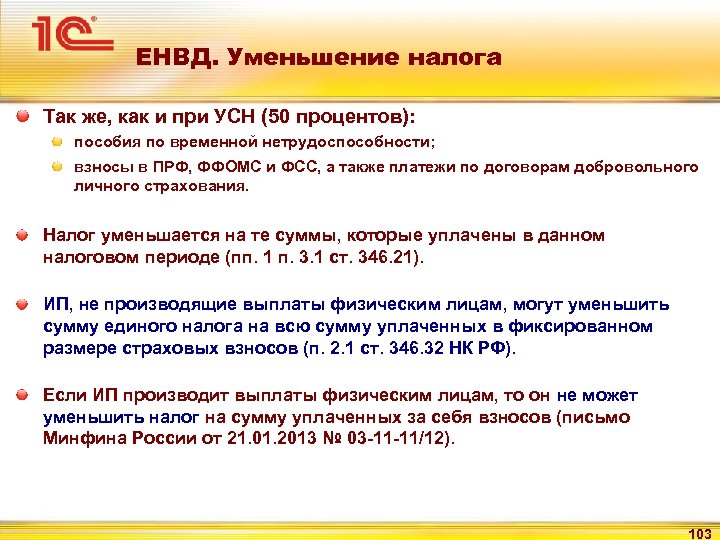 1С

ЕНВД. Уменьшение налога

Так же, как и при УСН (50 процентов):

пособия по временной нетрудоспособности;

взносы в ПРФ, ФФОМС и ФСС, а также платежи по договорам добровольного личного страхования.

Налог уменьшается на те суммы, которые уплачены в данном налоговом периоде (пп. 1 п. 3.1 ст. 346.21).

ИП, не производящие выплаты физическим лицам, могут уменьшить сумму единого налога на всю сумму уплаченных в фиксированном размере страховых взносов (п. 2.1 ст. 346.32 НК РФ).

Если ИП производит выплаты физическим лицам, то он не может уменьшить налог на сумму уплаченных за себя взносов (письмо Минфина России от 21.01.2013 № 03-11-11/12).

103